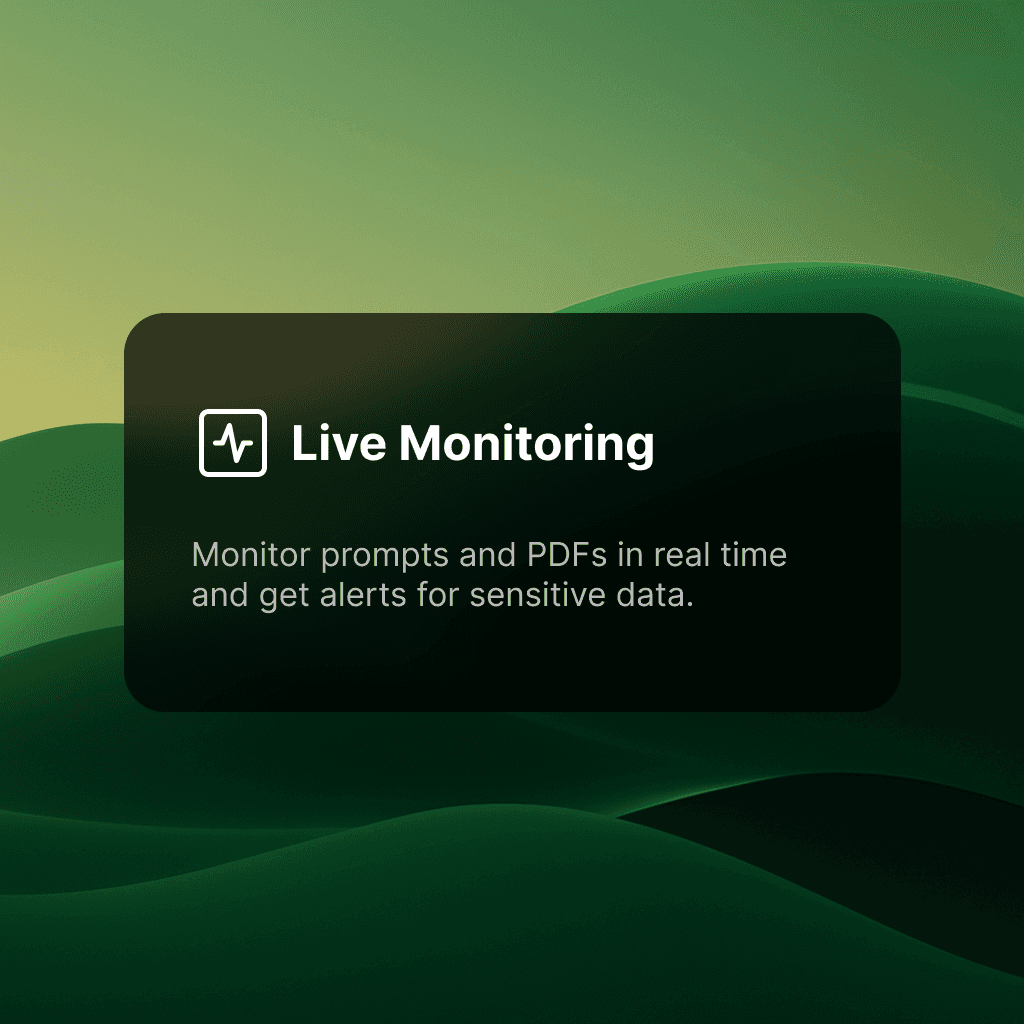 Live Monitoring

Monitor prompts and PDFs in real time and get alerts for sensitive data.